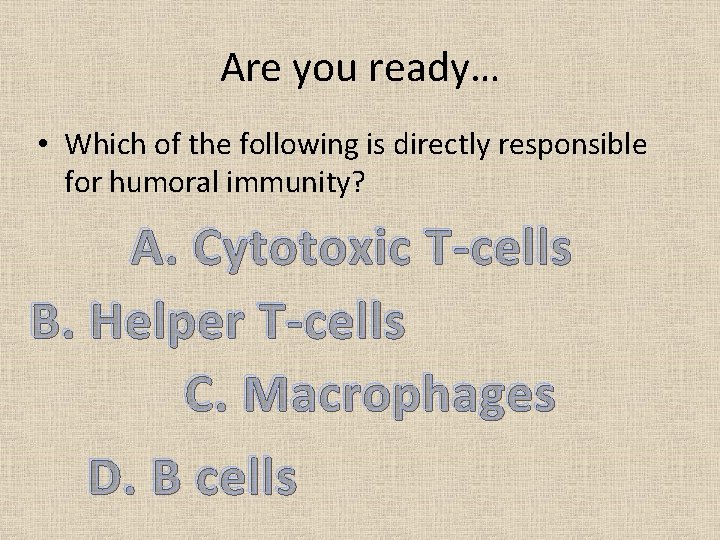 Are you ready…

• Which of the following is directly responsible for humoral immunity?

A. Cytotoxic T-cells

B. Helper T-cells

C. Macrophages

D. B cells